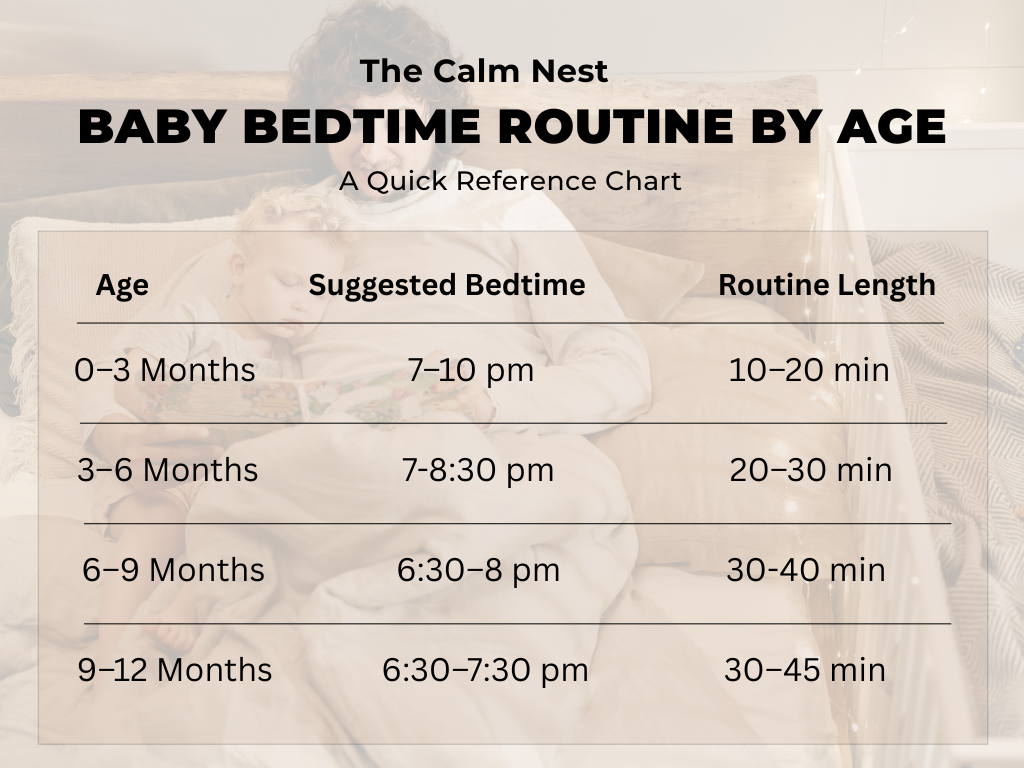 The Calm Nest

BABY BEDTIME ROUTINE BY AGE

A Quick Reference Chart

| Age | Suggested Bedtime | Routine Length |
|---|---|---|
| 0–3 Months | 7–10 pm | 10–20 min |
| 3–6 Months | 7-8:30 pm | 20–30 min |
| 6–9 Months | 6:30–8 pm | 30-40 min |
| 9–12 Months | 6:30–7:30 pm | 30–45 min |